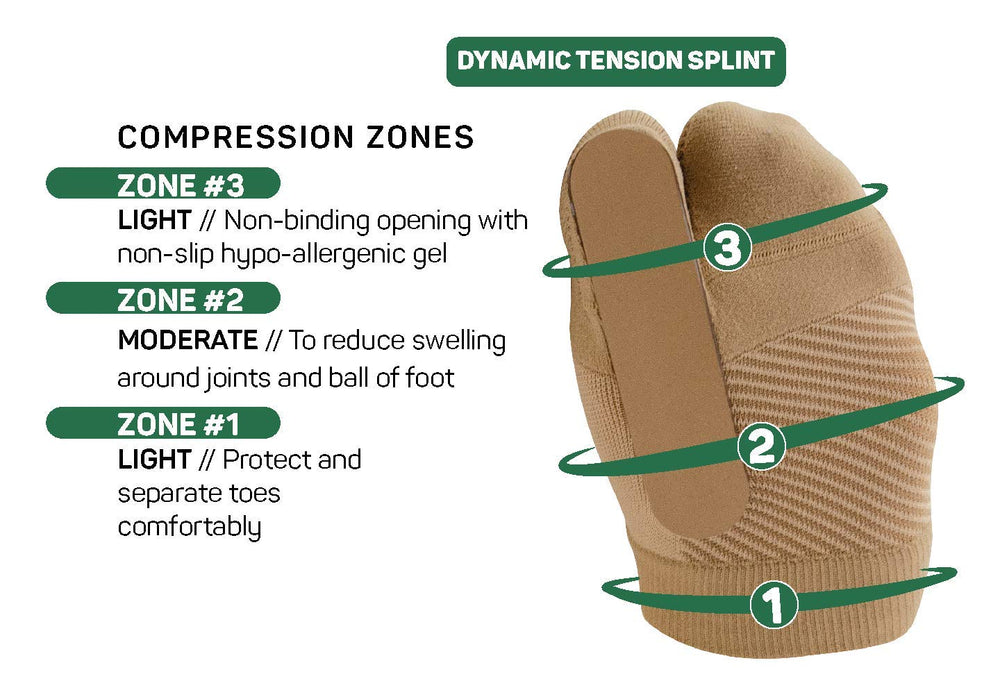 DYNAMIC TENSION SPLINT

COMPRESSION ZONES

ZONE #3

LIGHT // Non-binding opening with non-slip hypo-allergenic gel

ZONE #2

MODERATE // To reduce swelling around joints and ball of foot

ZONE #1

LIGHT // Protect and separate toes comfortably

3

2

1